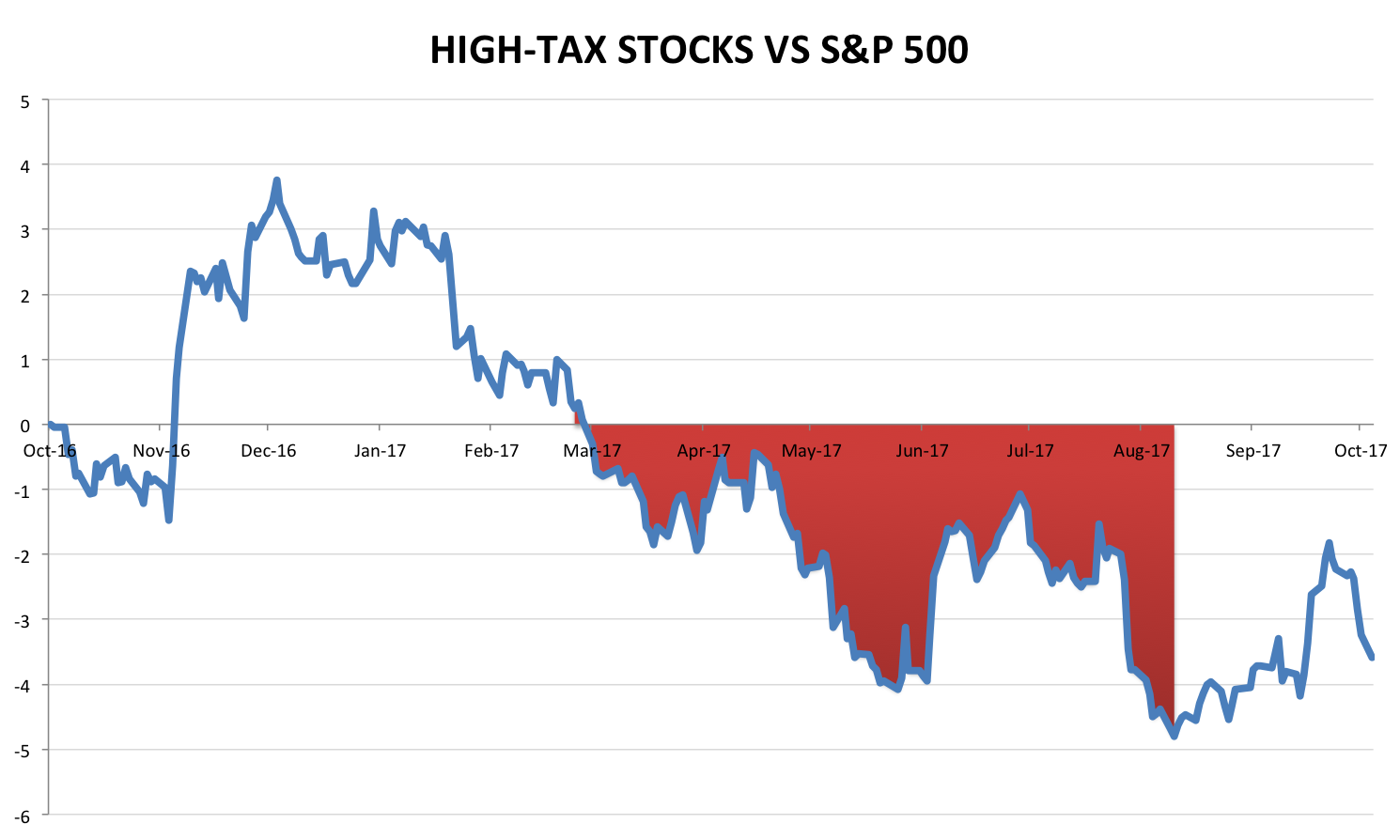 HIGH-TAX STOCKS VS S&P 500

5
4
3
2
1
0
-1
-2
-3
-4
-5
-6

Oct-16
Nov-16
Dec-16
Jan-17
Feb-17
Mar-17
Apr-17
May-17
Jun-17
Jul-17
Aug-17
Sep-17
Oct-17